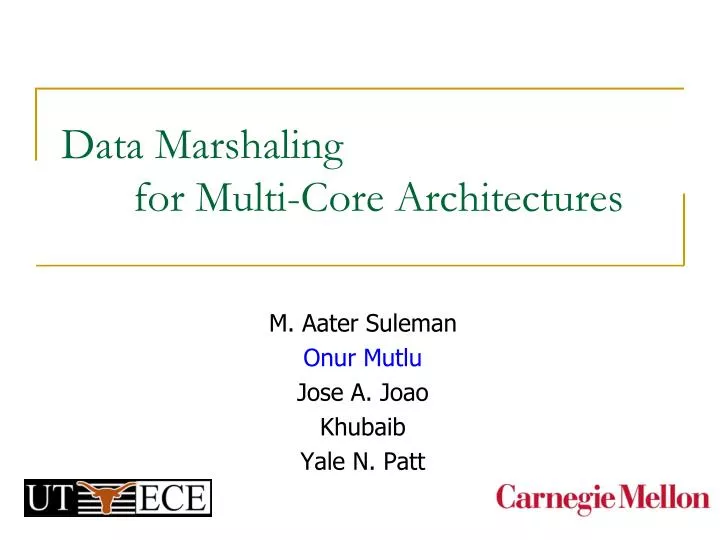 Data Marshaling
for Multi-Core Architectures

M. Aater Suleman
Onur Mutlu
Jose A. Joao
Khubaib
Yale N. Patt

UT ECE

Carnegie Mellon